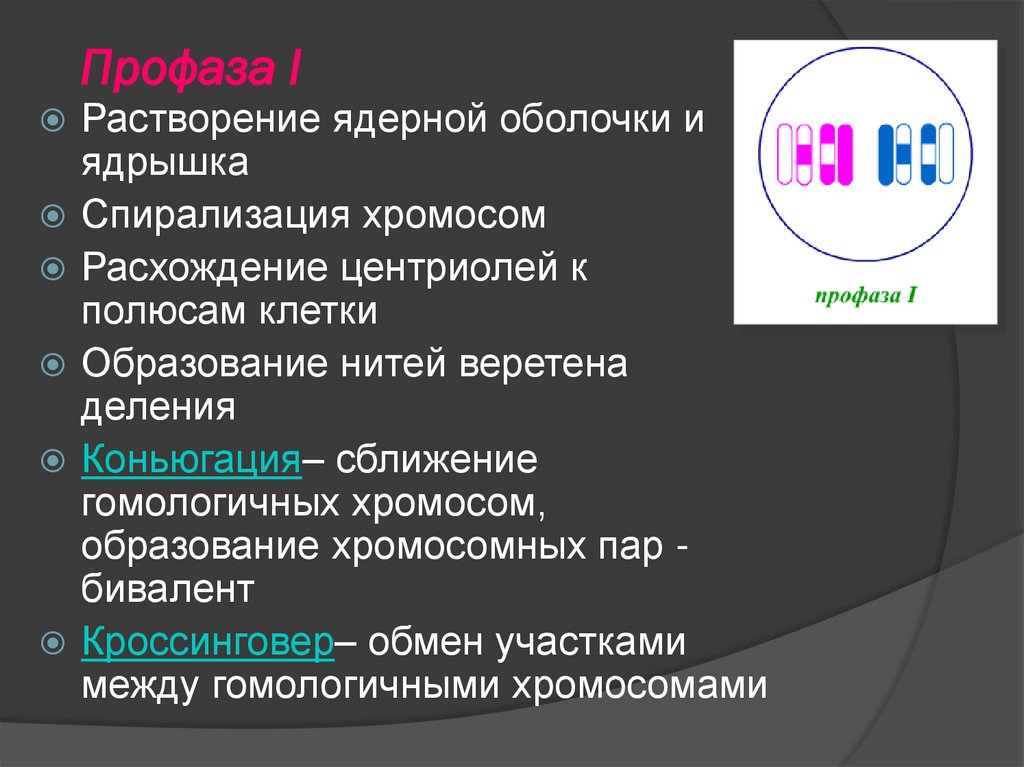 Профаза I

Растворение ядерной оболочки и ядрышка

Спирализация хромосом

Расхождение центриолей к полюсам клетки

Образование нитей веретена деления

Коньюгация– сближение гомологичных хромосом, образование хромосомных пар - бивалент

Кроссинговер– обмен участками между гомологичными хромосомами

профаза I